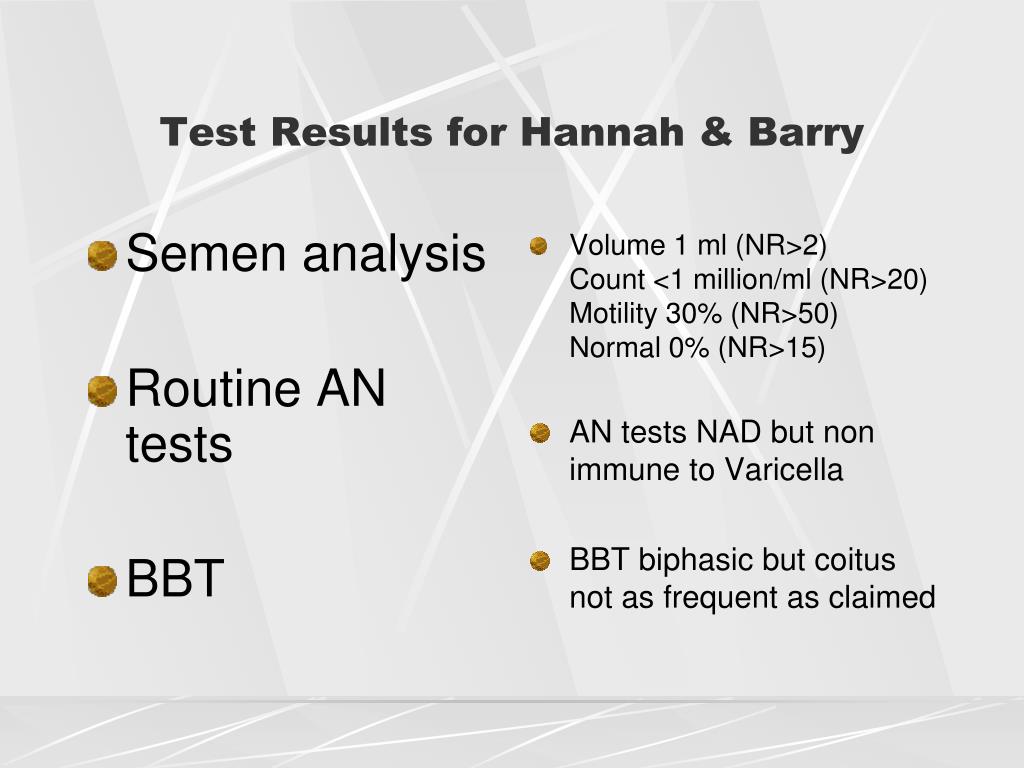 Test Results for Hannah & Barry

Semen analysis

Routine AN tests

BBT

Volume 1 ml (NR>2)
Count <1 million/ml (NR>20)
Motility 30% (NR>50)
Normal 0% (NR>15)

AN tests NAD but non immune to Varicella

BBT biphasic but coitus not as frequent as claimed